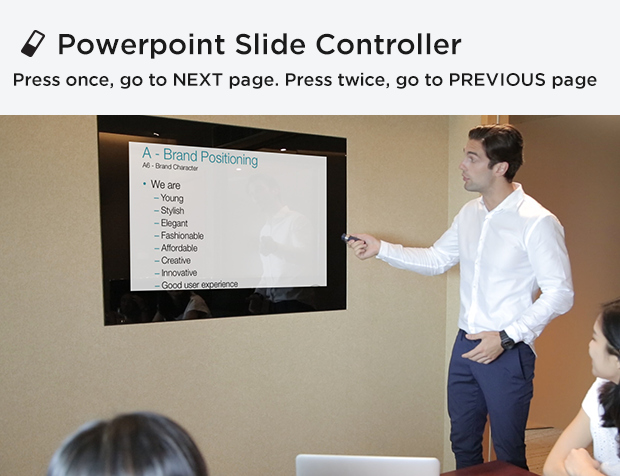 Powerpoint Slide Controller

Press once, go to NEXT page. Press twice, go to PREVIOUS page

A - Brand Positioning

A6 - Brand Character

• We are
– Young
– Stylish
– Elegant
– Fashionable
– Affordable
– Creative
– Innovative
– Good user experience